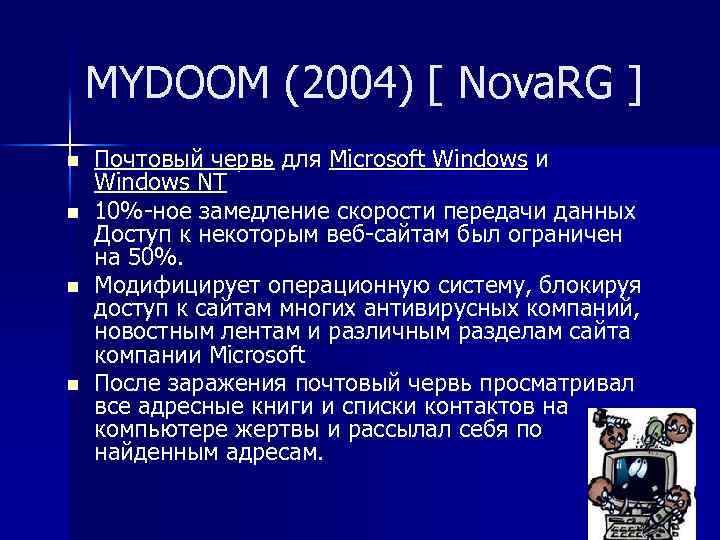 MYDOOM (2004) [ NovaRG ]

Почтовый червь для Microsoft Windows и Windows NT

10%-ное замедление скорости передачи данных Доступ к некоторым веб-сайтам был ограничен на 50%.

Модифицирует операционную систему, блокируя доступ к сайтам многих антивирусных компаний, новостным лентам и различным разделам сайта компании Microsoft

После заражения почтовый червь просматривал все адресные книги и списки контактов на компьютере жертвы и рассылал себя по найденным адресам.